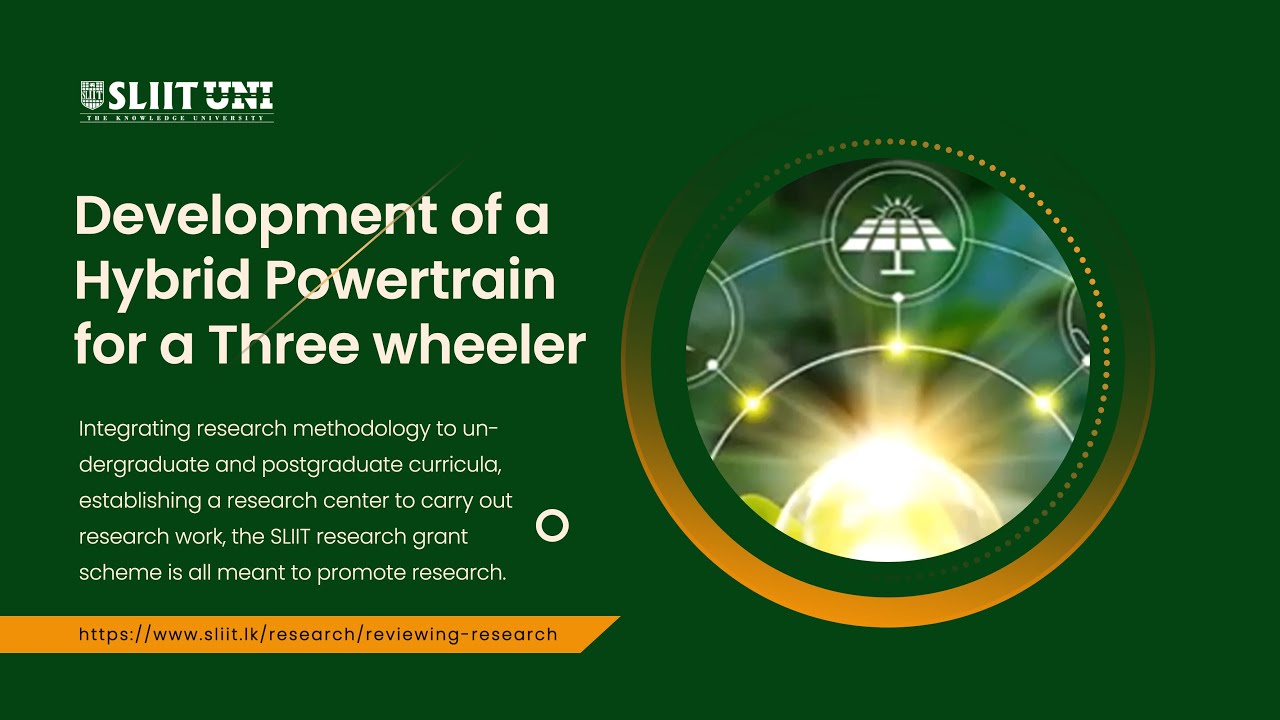 SLIIT UNI
THE KNOWLEDGE UNIVERSITY

Development of a Hybrid Powertrain for a Three wheeler

Integrating research methodology to undergraduate and postgraduate curricula, establishing a research center to carry out research work, the SLIIT research grant scheme is all meant to promote research.

https://www.sliit.lk/research/reviewing-research